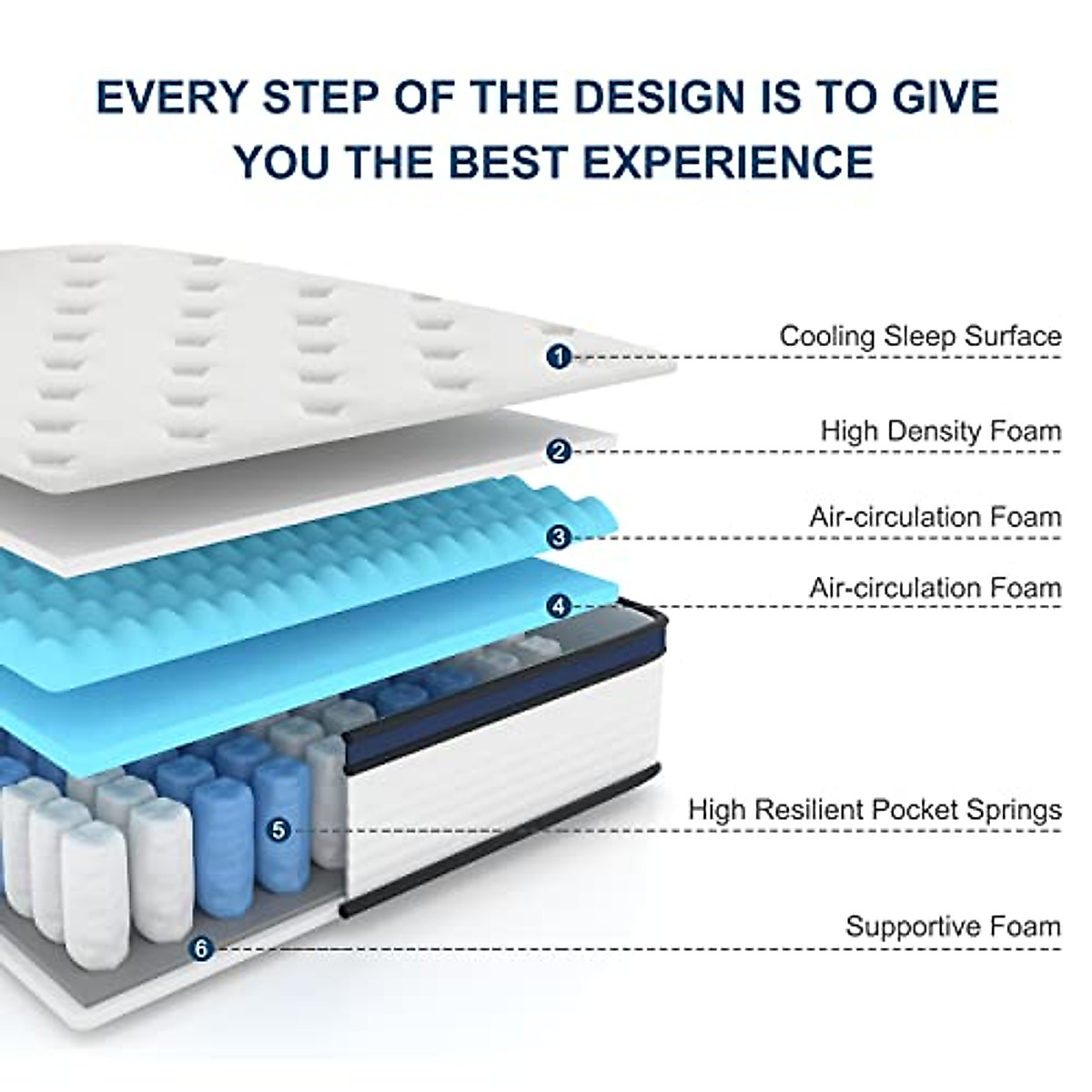 EVERY STEP OF THE DESIGN IS TO GIVE YOU THE BEST EXPERIENCE

1 Cooling Sleep Surface

2 High Density Foam

3 Air-circulation Foam

4 Air-circulation Foam

5 High Resilient Pocket Springs

6 Supportive Foam